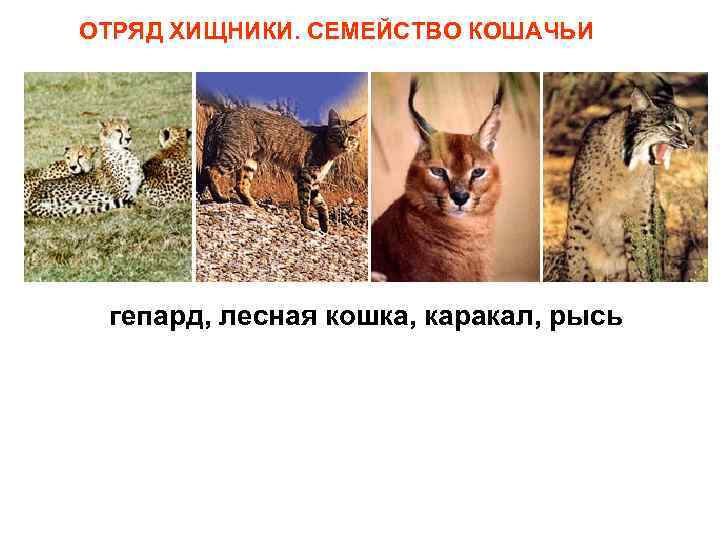 ОТРЯД ХИЩНИКИ. СЕМЕЙСТВО КОШАЧЬИ

гепард, лесная кошка, каракал, рысь